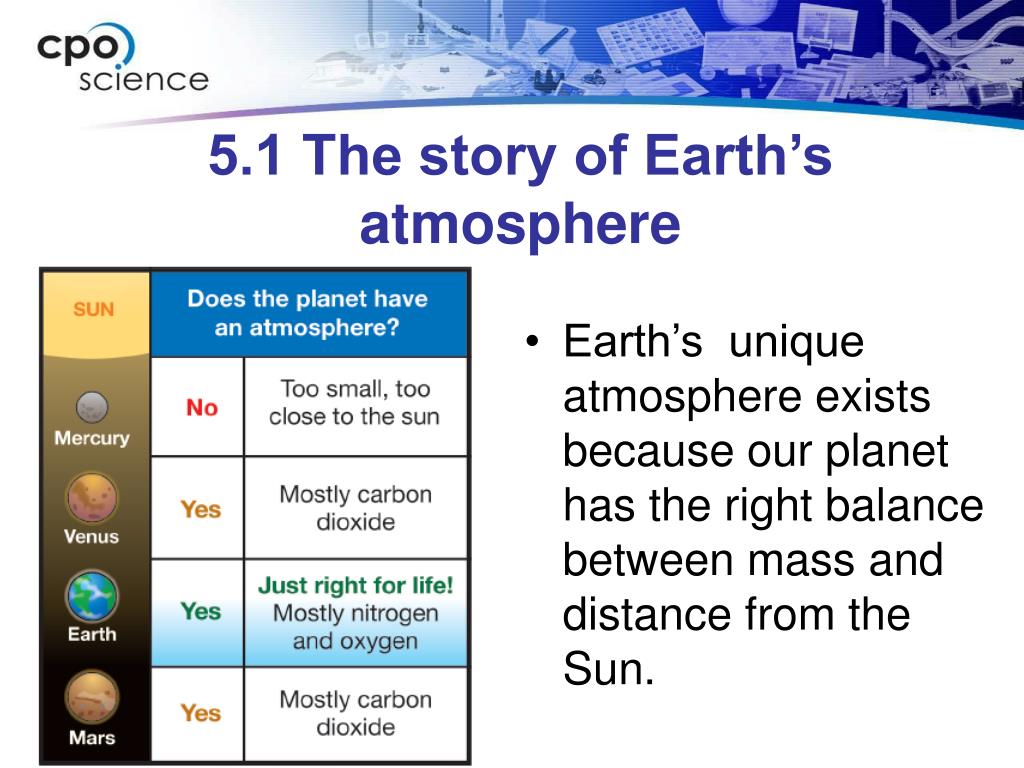 cpo science

5.1 The story of Earth's atmosphere

| SUN | Does the planet have an atmosphere? | |
|---|---|---|
| Mercury | No | Too small, too close to the sun |
| Venus | Yes | Mostly carbon dioxide |
| Earth | Yes | Just right for life! Mostly nitrogen and oxygen |
| Mars | Yes | Mostly carbon dioxide |

• Earth's unique atmosphere exists because our planet has the right balance between mass and distance from the Sun.